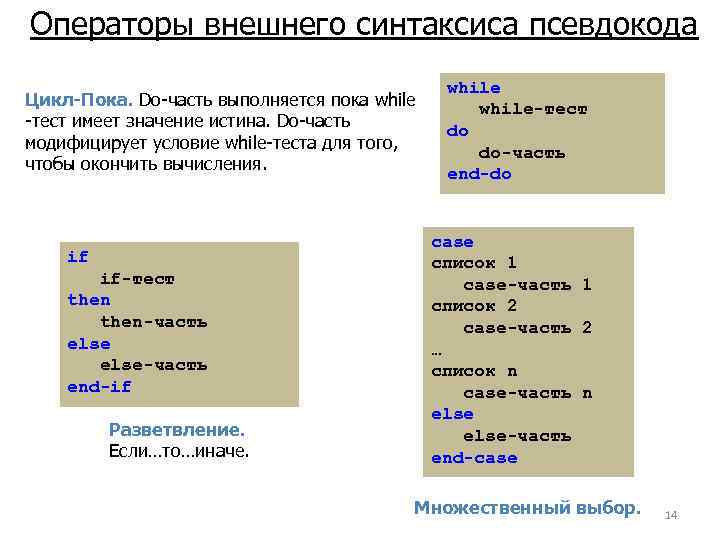 Операторы внешнего синтаксиса псевдокода

Цикл-Пока. Do-часть выполняется пока while -тест имеет значение истина. Do-часть модифицирует условие while-теста для того, чтобы окончить вычисления.

while
while-тест
do
do-часть
end-do

if
if-тест
then
then-часть
else
else-часть
end-if

Разветвление.
Если…то…иначе.

case
список 1
case-часть 1
список 2
case-часть 2
…
список n
case-часть n
else
else-часть
end-case

Множественный выбор.

14